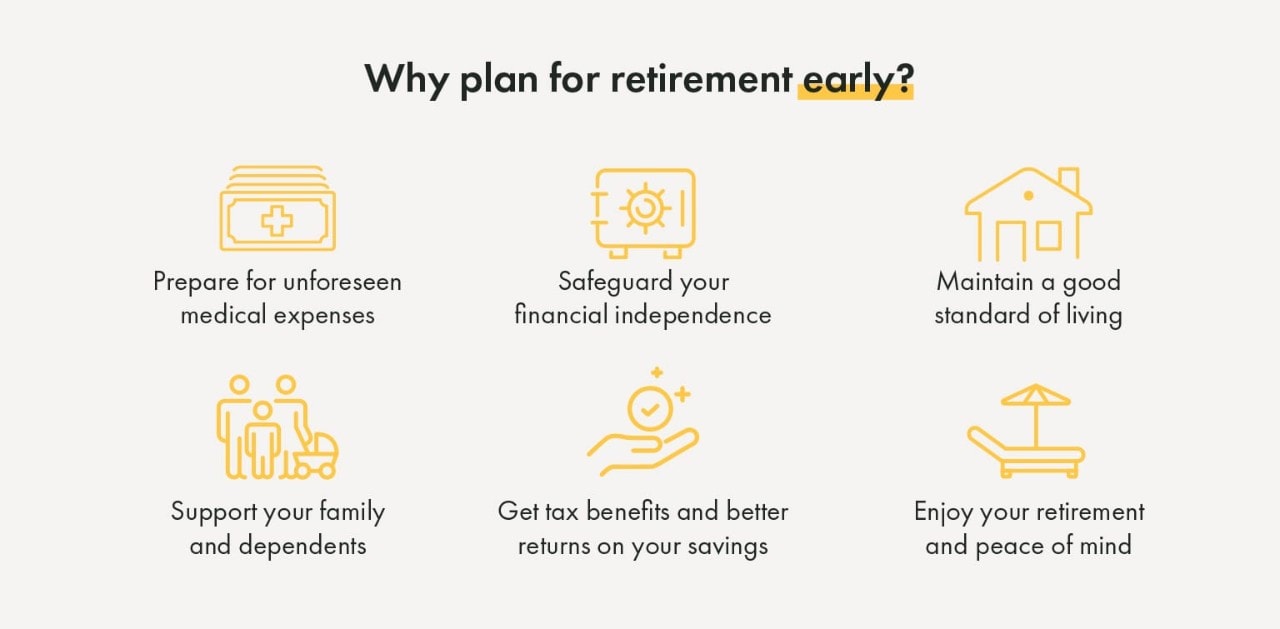 Why plan for retirement early?

Prepare for unforeseen medical expenses

Safeguard your financial independence

Maintain a good standard of living

Support your family and dependents

Get tax benefits and better returns on your savings

Enjoy your retirement and peace of mind